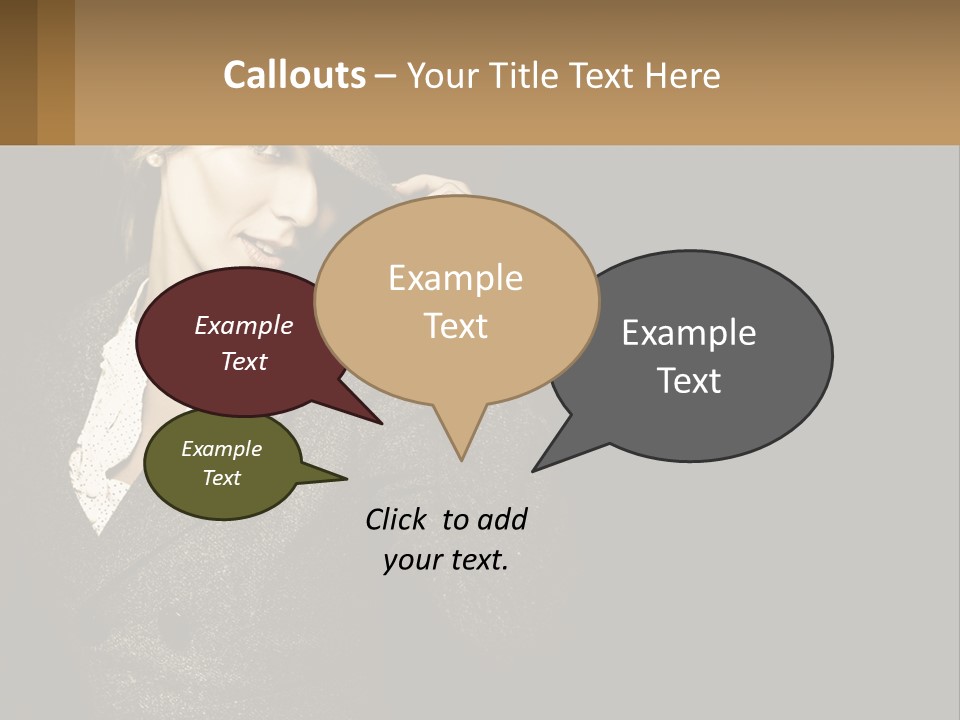 Callouts – Your Title Text Here

Example Text

Example Text

Example Text

Example Text

Click to add your text.